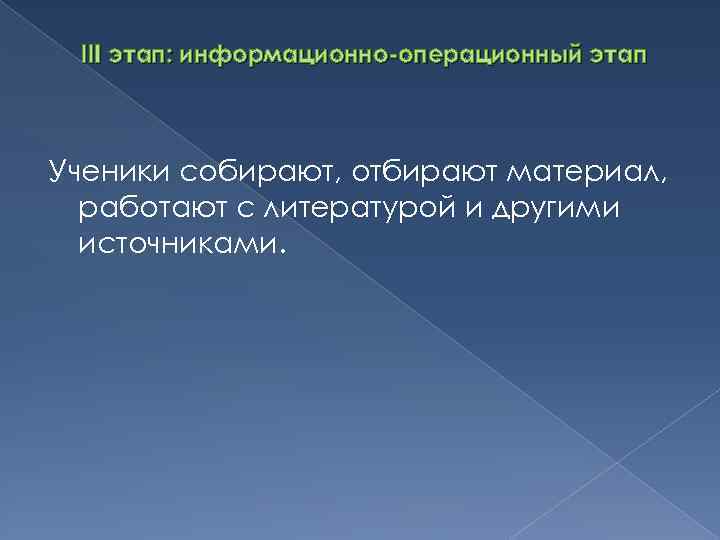 III этап: информационно-операционный этап

Ученики собирают, отбирают материал, работают с литературой и другими источниками.